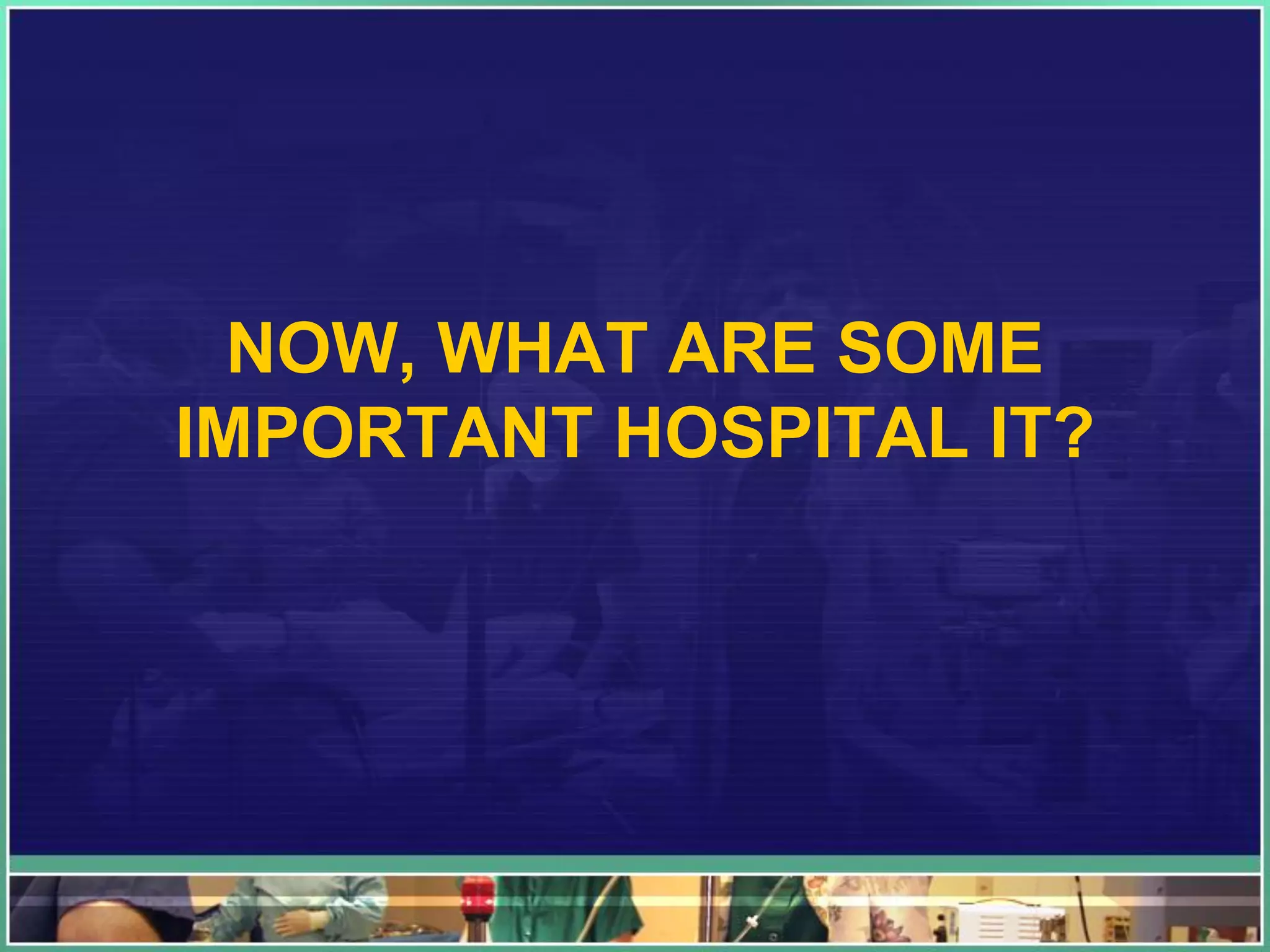 NOW, WHAT ARE SOME IMPORTANT HOSPITAL IT?